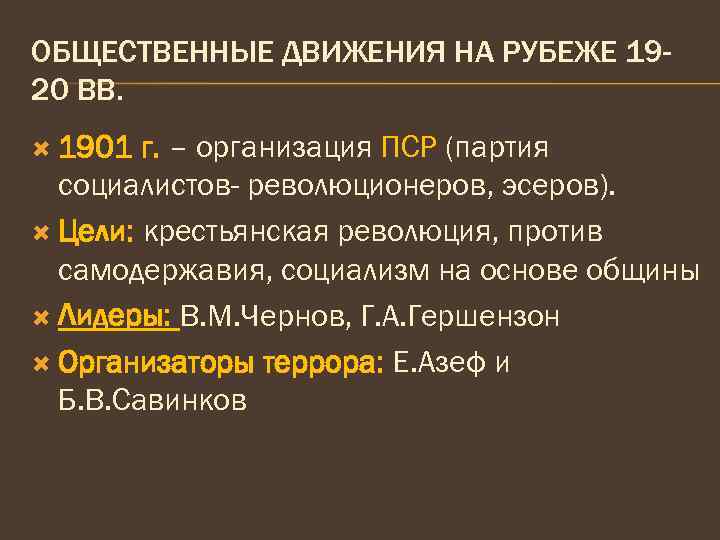 ОБЩЕСТВЕННЫЕ ДВИЖЕНИЯ НА РУБЕЖЕ 19-20 ВВ.

1901 г. – организация ПСР (партия социалистов- революционеров, эсеров).

Цели: крестьянская революция, против самодержавия, социализм на основе общины

Лидеры: В.М.Чернов, Г.А.Гершензон

Организаторы террора: Е.Азеф и Б.В.Савинков